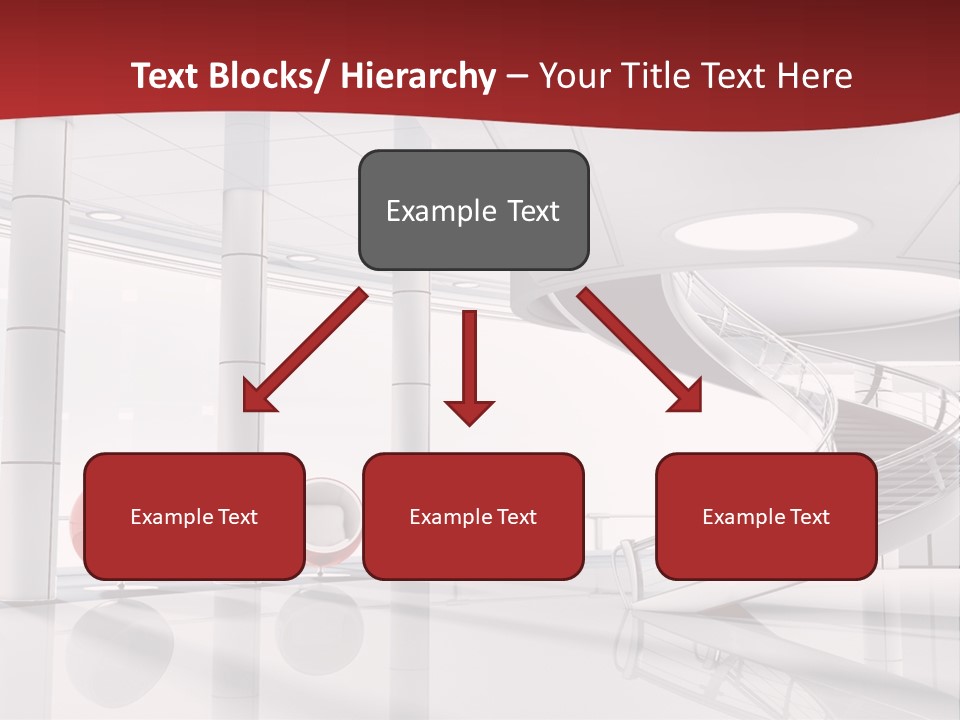 Text Blocks/ Hierarchy – Your Title Text Here

Example Text

Example Text

Example Text

Example Text